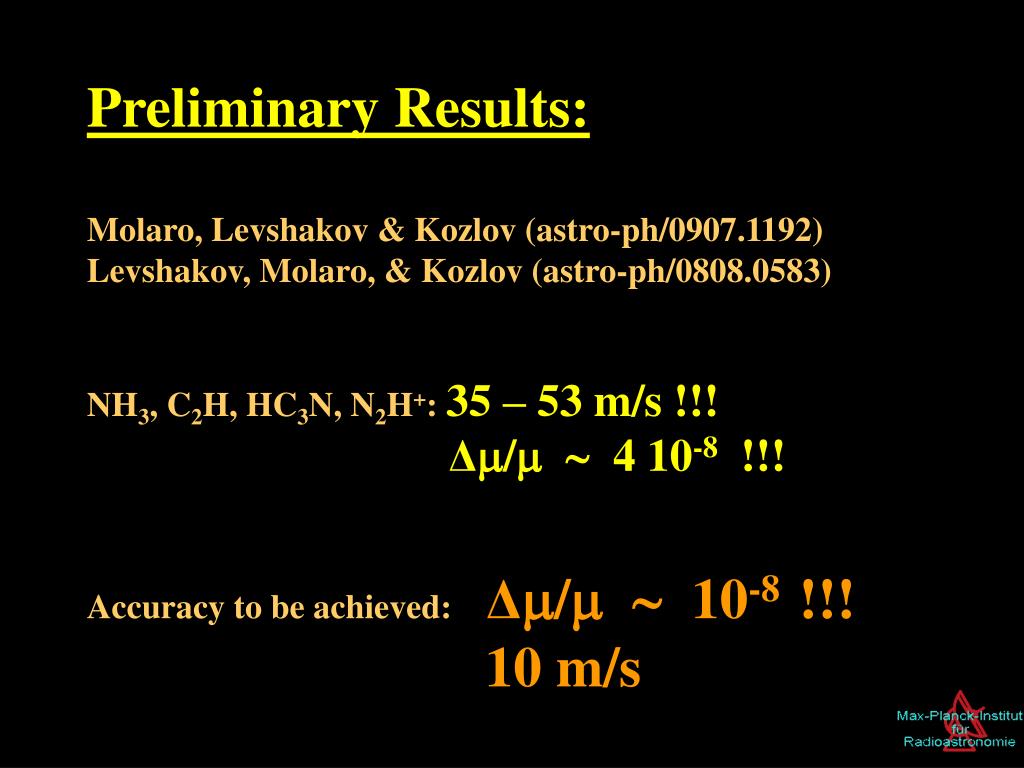 Preliminary Results:

Molaro, Levshakov & Kozlov (astro-ph/0907.1192)
Levshakov, Molaro, & Kozlov (astro-ph/0808.0583)

$NH_3$, $C_2H$, $HC_3N$, $N_2H^+$: 35 – 53 m/s !!!
$\Delta\mu/\mu \sim 4\ 10^{-8}$ !!!

Accuracy to be achieved: $\Delta\mu/\mu \sim 10^{-8}$ !!!
10 m/s

Max-Planck-Institut für Radioastronomie